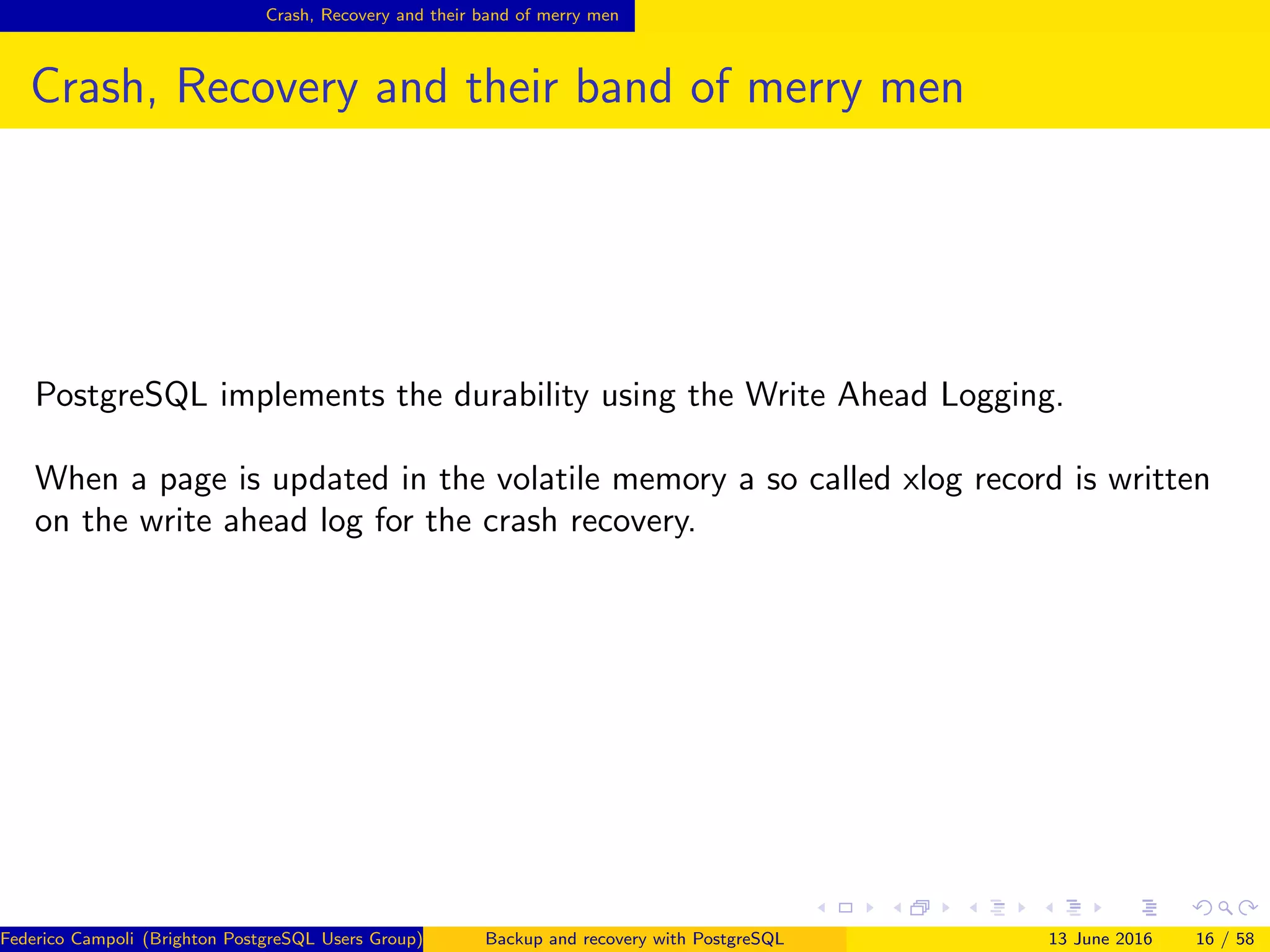 Crash, Recovery and their band of merry men

Crash, Recovery and their band of merry men

PostgreSQL implements the durability using the Write Ahead Logging.

When a page is updated in the volatile memory a so called xlog record is written on the write ahead log for the crash recovery.

Federico Campoli (Brighton PostgreSQL Users Group) Backup and recovery with PostgreSQL 13 June 2016 16 / 58